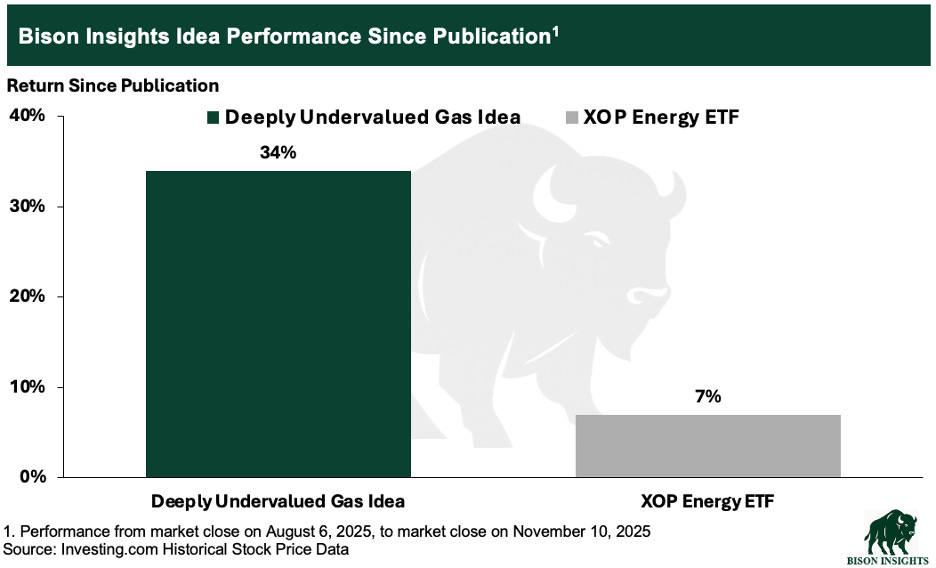 Bison Insights Idea Performance Since Publication$^1$

Return Since Publication

Deeply Undervalued Gas Idea
XOP Energy ETF

40%
30%
20%
10%
0%

34%
7%

Deeply Undervalued Gas Idea
XOP Energy ETF

1. Performance from market close on August 6, 2025, to market close on November 10, 2025
Source: Investing.com Historical Stock Price Data

BISON INSIGHTS